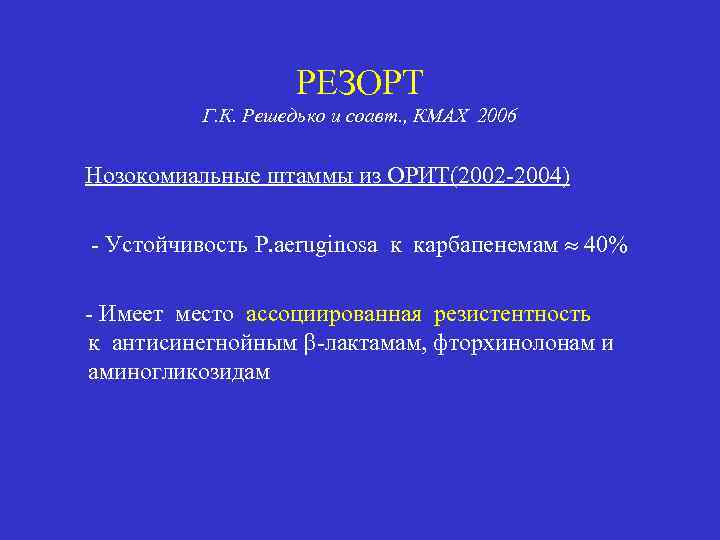 РЕЗОРТ
Г.К. Решедько и соавт., КМАХ 2006

Нозокомиальные штаммы из ОРИТ(2002-2004)

- Устойчивость P.aeruginosa к карбапенемам $\approx$ 40%

- Имеет место ассоциированная резистентность к антисинегнойным $\beta$-лактамам, фторхинолонам и аминогликозидам